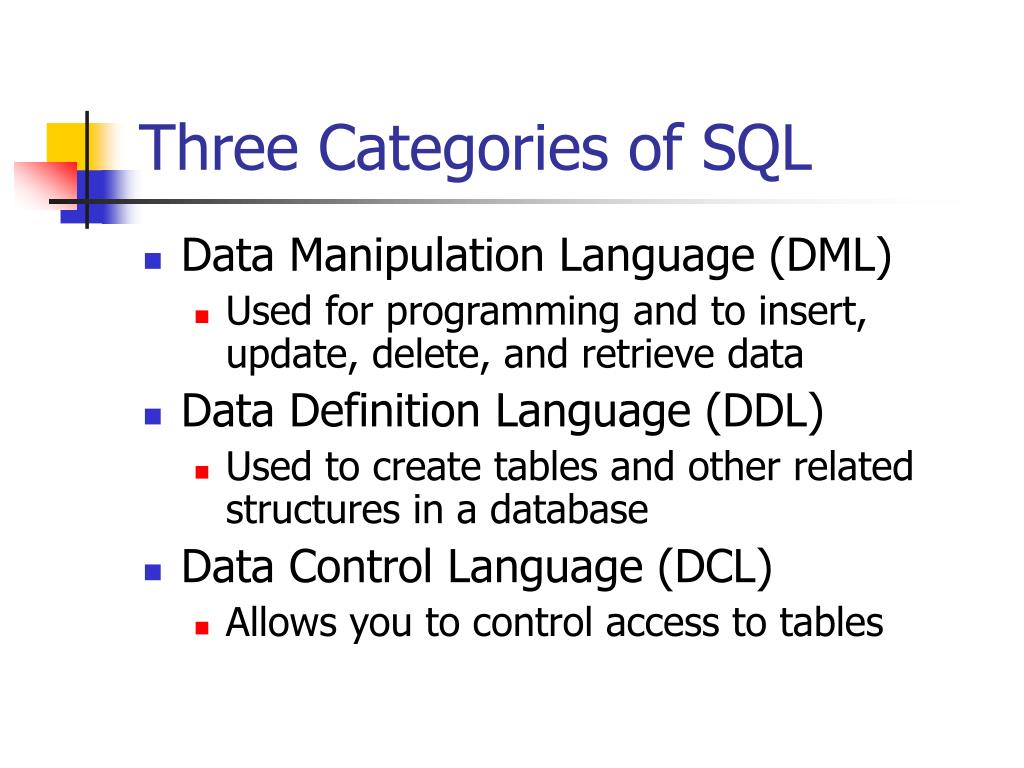 Three Categories of SQL

- Data Manipulation Language (DML)
  - Used for programming and to insert, update, delete, and retrieve data
- Data Definition Language (DDL)
  - Used to create tables and other related structures in a database
- Data Control Language (DCL)
  - Allows you to control access to tables